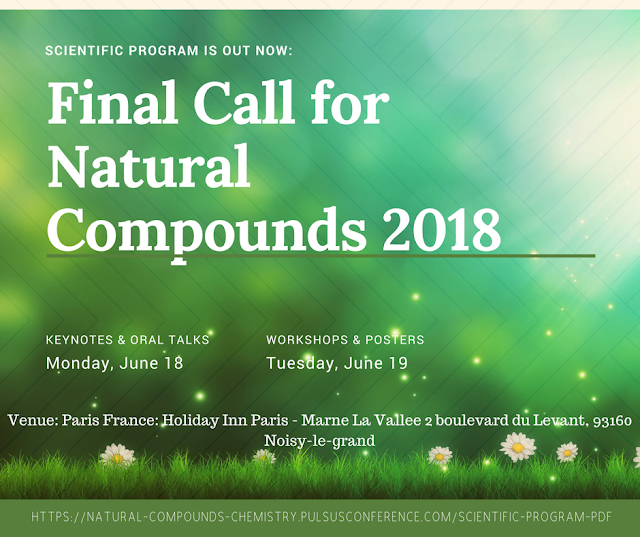 SCIENTIFIC PROGRAM IS OUT NOW:

Final Call for Natural Compounds 2018

KEYNOTES & ORAL TALKS
Monday, June 18

WORKSHOPS & POSTERS
Tuesday, June 19

Venue: Paris France: Holiday Inn Paris - Marne La Vallee 2 boulevard du Levant, 93160 Noisy-le-grand

HTTPS://NATURAL-COMPOUNDS-CHEMISTRY.PULSUSCONFERENCE.COM/SCIENTIFIC-PROGRAM-PDF